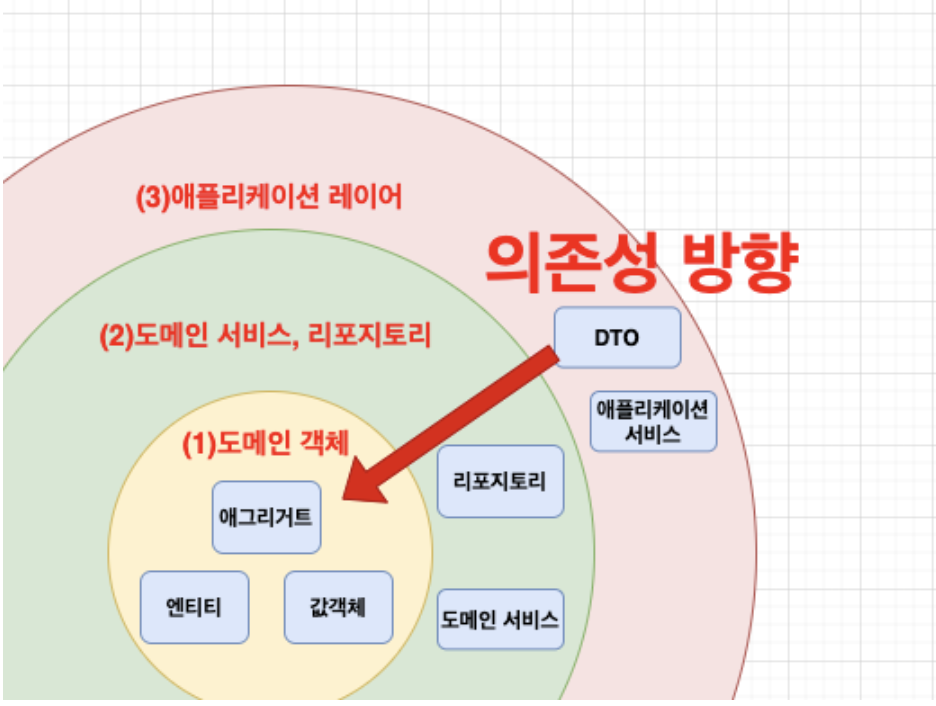 (3)애플리케이션 레이어

의존성 방향

(2)도메인 서비스, 리포지토리

DTO

애플리케이션 서비스

(1)도메인 객체

리포지토리

애그리거트

엔티티

값객체

도메인 서비스